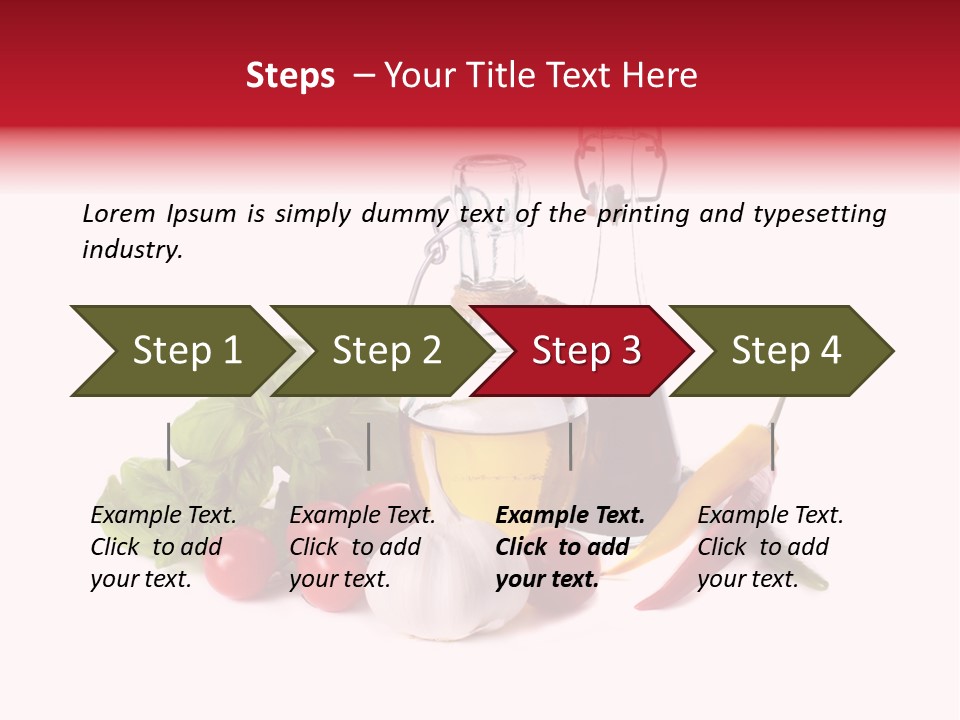 Steps – Your Title Text Here

Lorem Ipsum is simply dummy text of the printing and typesetting industry.

Step 1

Step 2

Step 3

Step 4

Example Text. Click to add your text.

Example Text. Click to add your text.

Example Text. Click to add your text.

Example Text. Click to add your text.